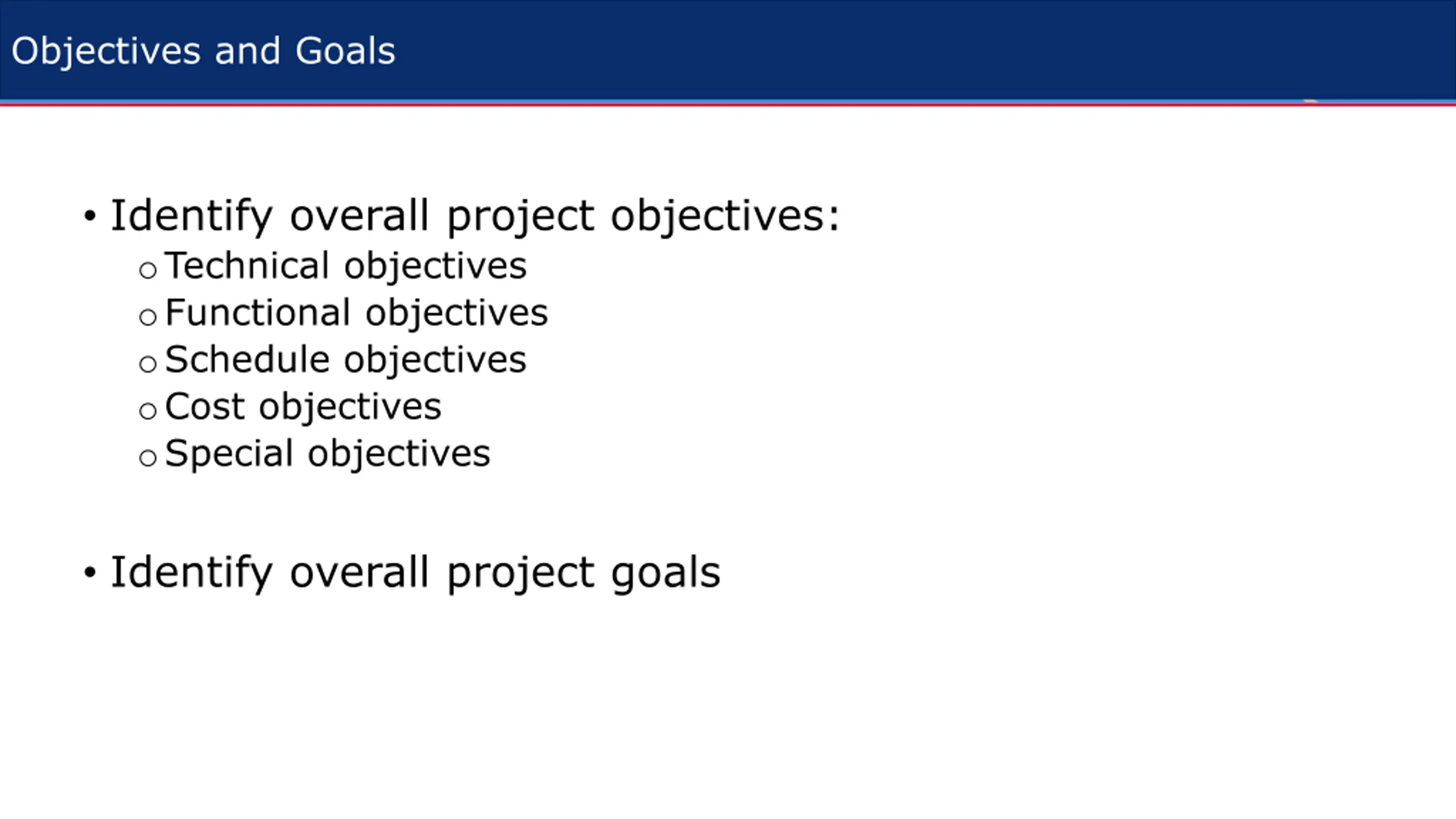 Objectives and Goals

• Identify overall project objectives:
  ○ Technical objectives
  ○ Functional objectives
  ○ Schedule objectives
  ○ Cost objectives
  ○ Special objectives

• Identify overall project goals